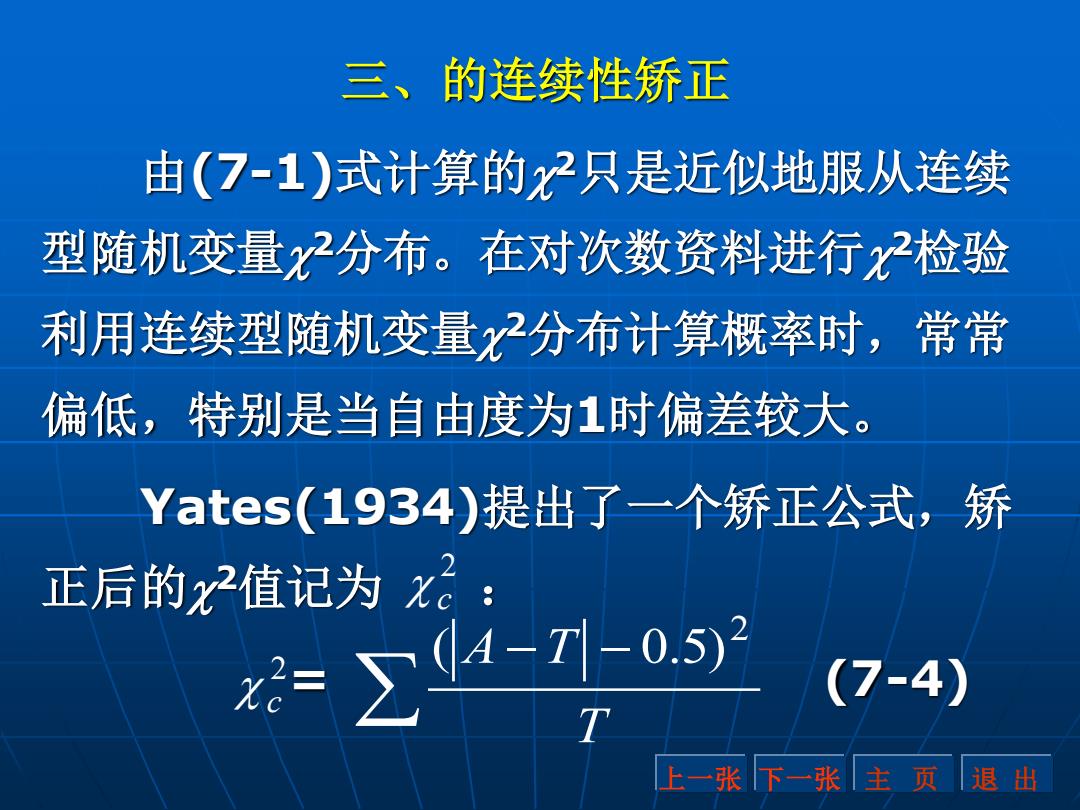 三、的连续性矫正

由(7-1)式计算的$\chi^2$只是近似地服从连续型随机变量$\chi^2$分布。在对次数资料进行$\chi^2$检验利用连续型随机变量$\chi^2$分布计算概率时，常常偏低，特别是当自由度为1时偏差较大。

Yates(1934)提出了一个矫正公式，矫正后的$\chi^2$值记为 $\chi_c^2$ ：

$\chi_c^2 = \sum \frac{(|A-T|-0.5)^2}{T}$ (7-4)

上一张 下一张 主 页 退 出